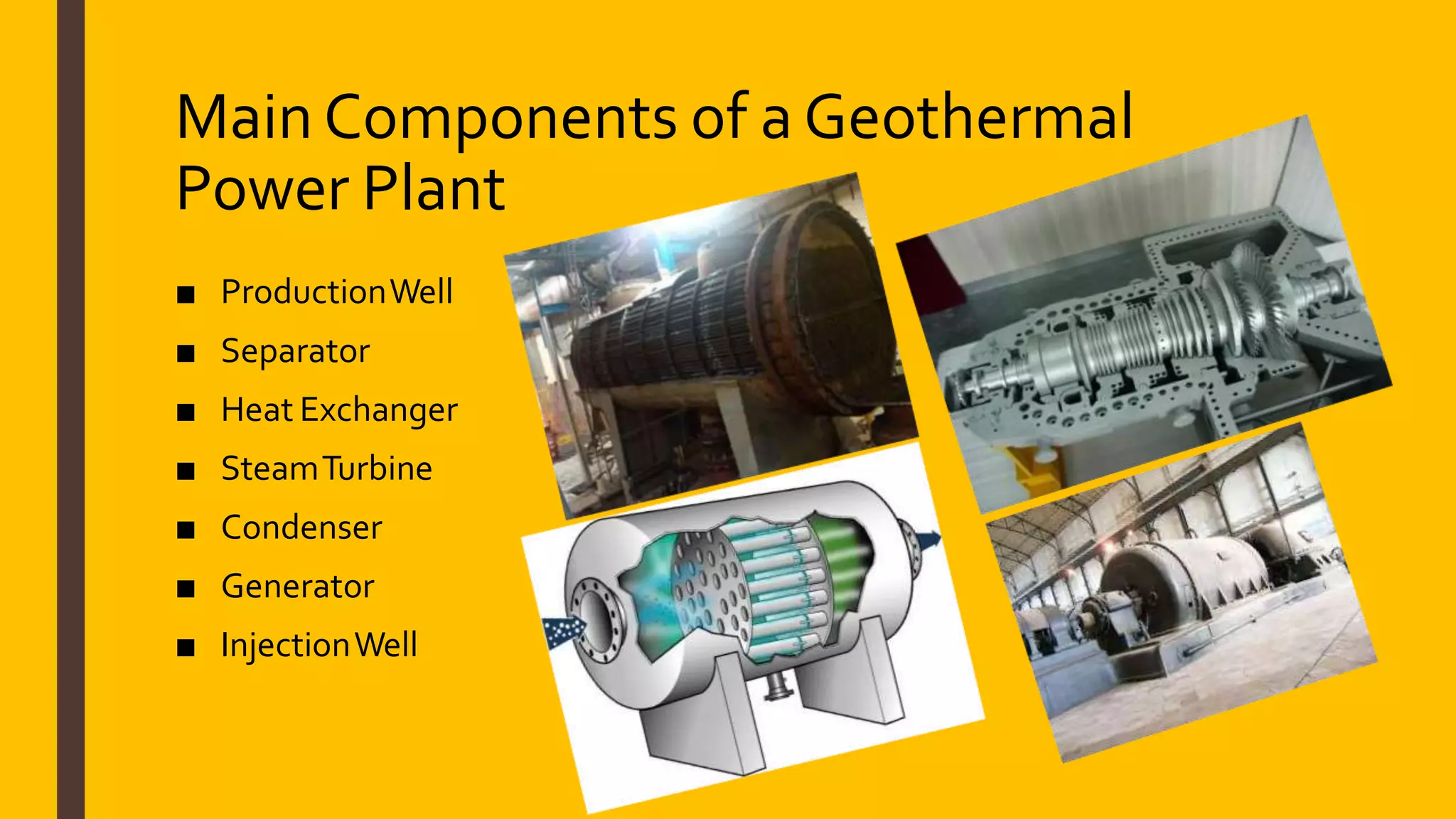 Main Components of a Geothermal Power Plant

■ Production Well
■ Separator
■ Heat Exchanger
■ Steam Turbine
■ Condenser
■ Generator
■ Injection Well